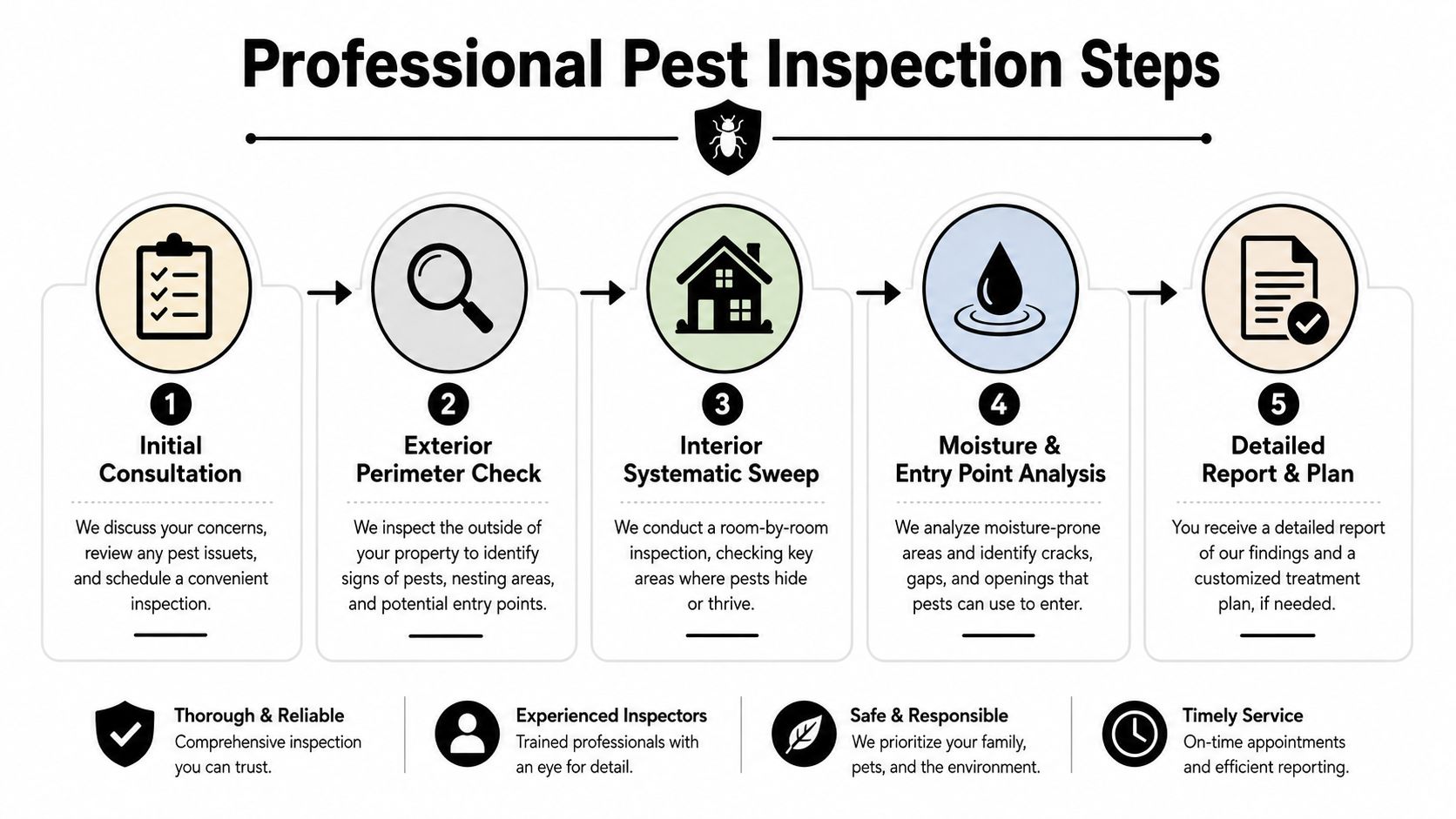 Professional Pest Inspection Steps

1

Initial Consultation

We discuss your concerns, review any pest issuets, and schedule a convenient inspection.

2

Exterior Perimeter Check

We inspect the outside of your property to identify signs of pests, nesting areas, and potential entry points.

3

Interior Systematic Sweep

We conduct a room-by-room inspection, checking key areas where pests hide or thrive.

4

Moisture & Entry Point Analysis

We analyze moisture-prone areas and identify cracks, gaps, and openings that pests can use to enter.

5

Detailed Report & Plan

You receive a detailed report of our findings and a customized treatment plan, if needed.

Thorough & Reliable
Comprehensive inspection you can trust.

Experienced Inspectors
Trained professionals with an eye for detail.

Safe & Responsible
We prioritize your family, pets, and the environment.

Timely Service
On-time appointments and efficient reporting.